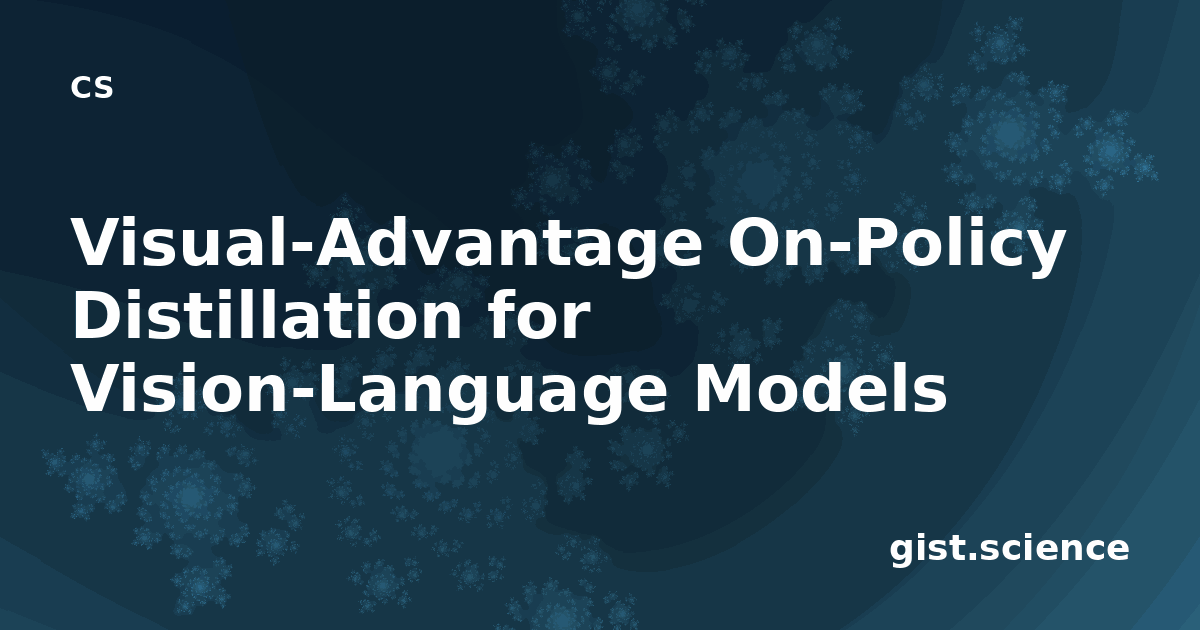 CS

Visual-Advantage On-Policy Distillation for Vision-Language Models

gist.science